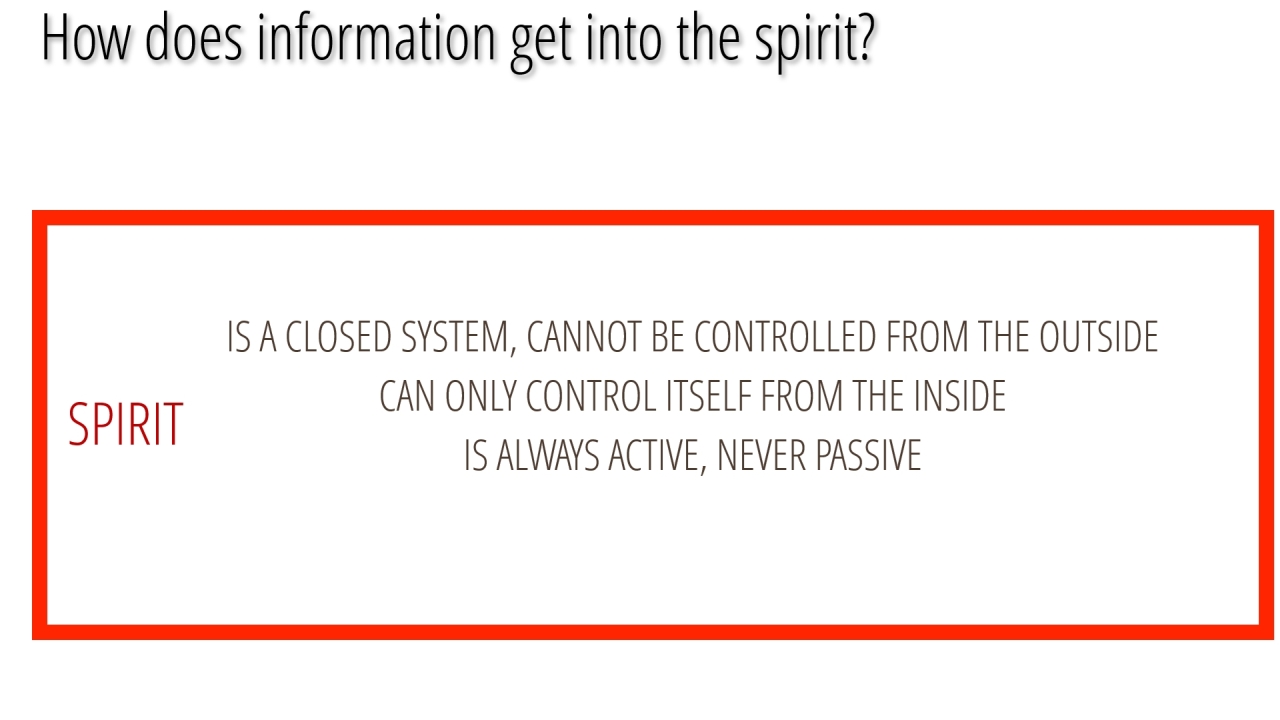 How does information get into the spirit?

SPIRIT

IS A CLOSED SYSTEM, CANNOT BE CONTROLLED FROM THE OUTSIDE
CAN ONLY CONTROL ITSELF FROM THE INSIDE
IS ALWAYS ACTIVE, NEVER PASSIVE